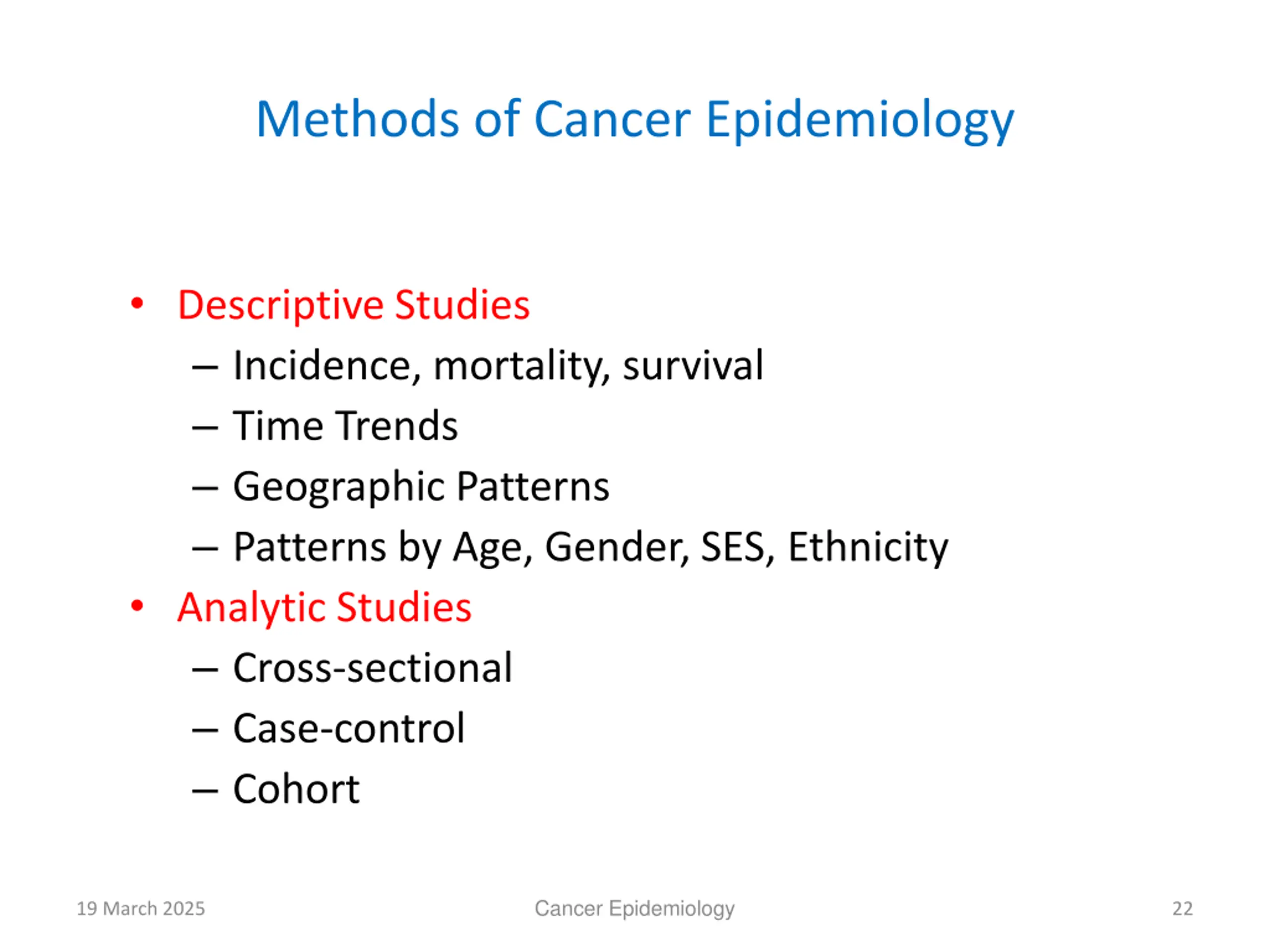 Methods of Cancer Epidemiology

• Descriptive Studies
– Incidence, mortality, survival
– Time Trends
– Geographic Patterns
– Patterns by Age, Gender, SES, Ethnicity
• Analytic Studies
– Cross-sectional
– Case-control
– Cohort

19 March 2025 Cancer Epidemiology 22